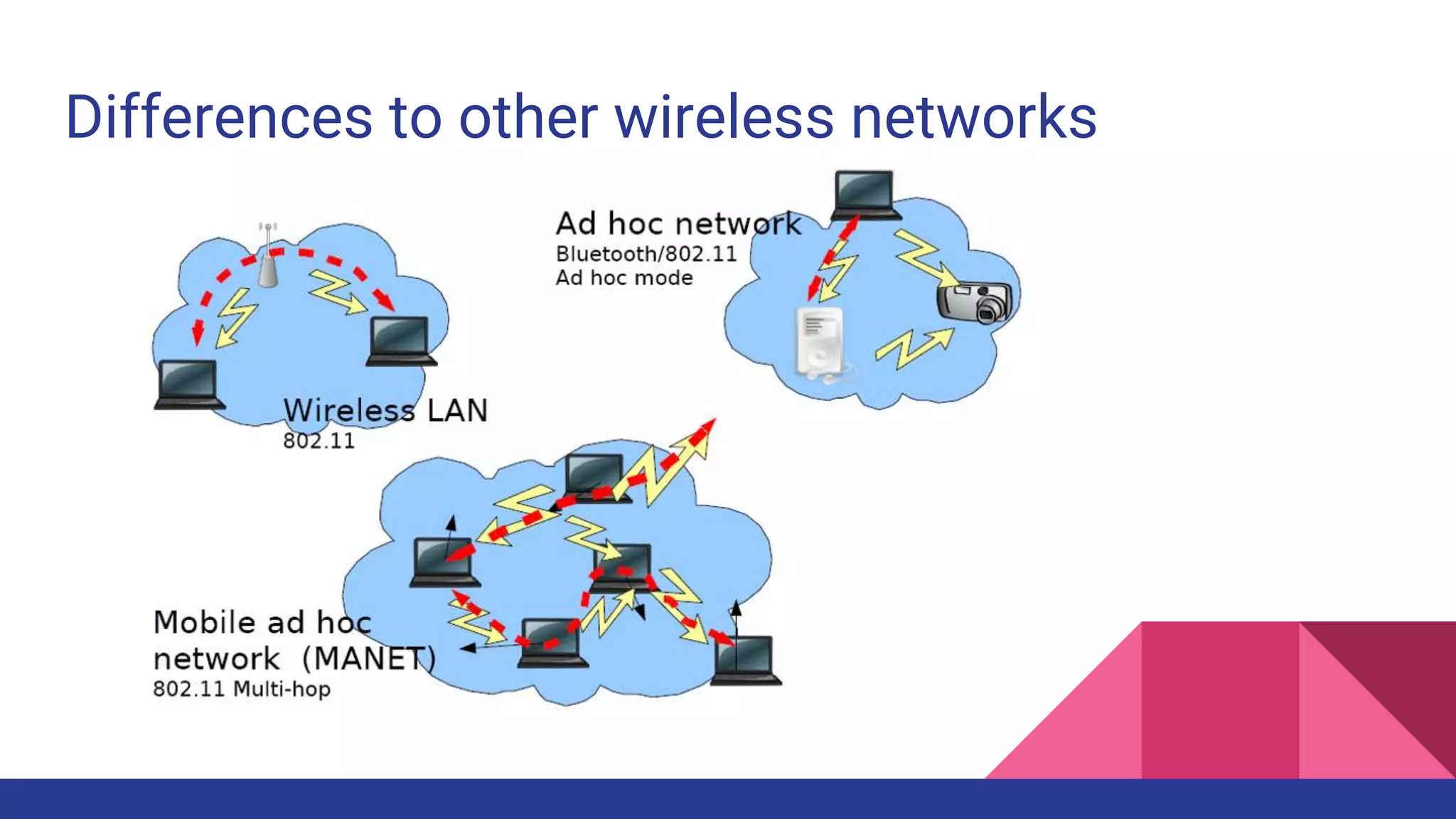 Differences to other wireless networks

Ad hoc network
Bluetooth/802.11
Ad hoc mode

Wireless LAN
802.11

Mobile ad hoc network (MANET)
802.11 Multi-hop